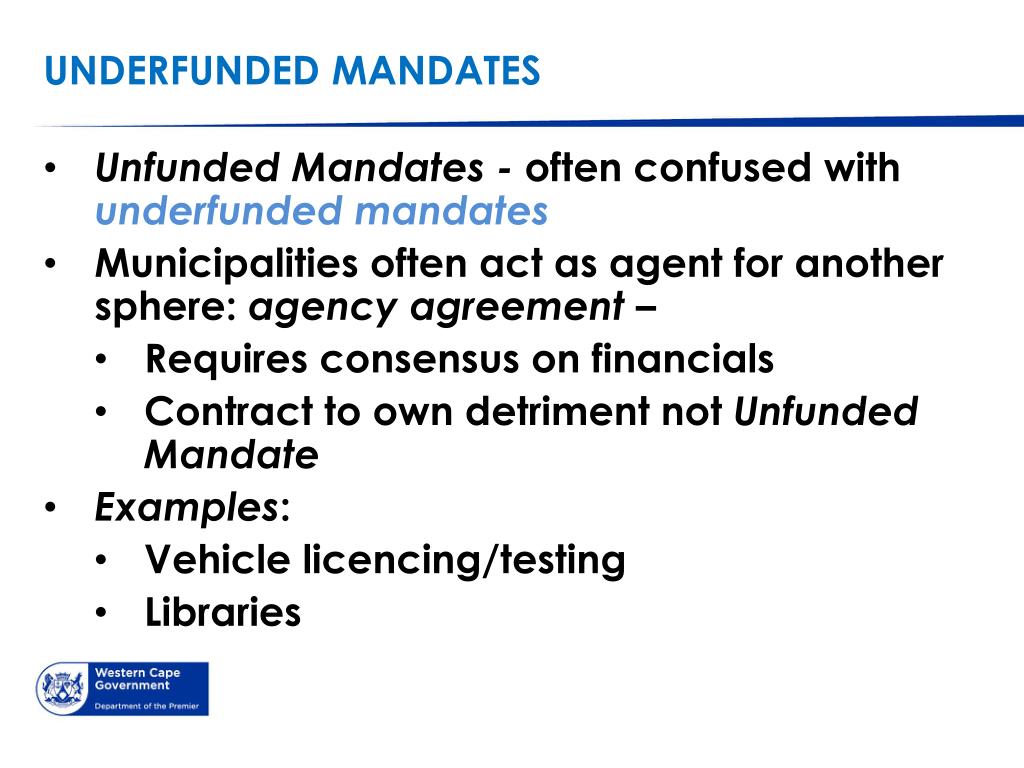 UNDERFUNDED MANDATES

• Unfunded Mandates - often confused with underfunded mandates
• Municipalities often act as agent for another sphere: agency agreement –
  • Requires consensus on financials
  • Contract to own detriment not Unfunded Mandate
• Examples:
  • Vehicle licencing/testing
  • Libraries

Western Cape Government
Department of the Premier